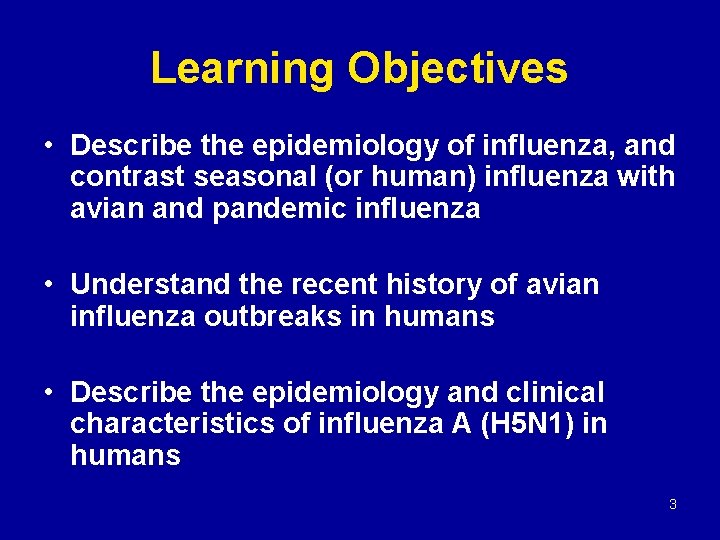 Learning Objectives

• Describe the epidemiology of influenza, and contrast seasonal (or human) influenza with avian and pandemic influenza

• Understand the recent history of avian influenza outbreaks in humans

• Describe the epidemiology and clinical characteristics of influenza A (H5N1) in humans

3